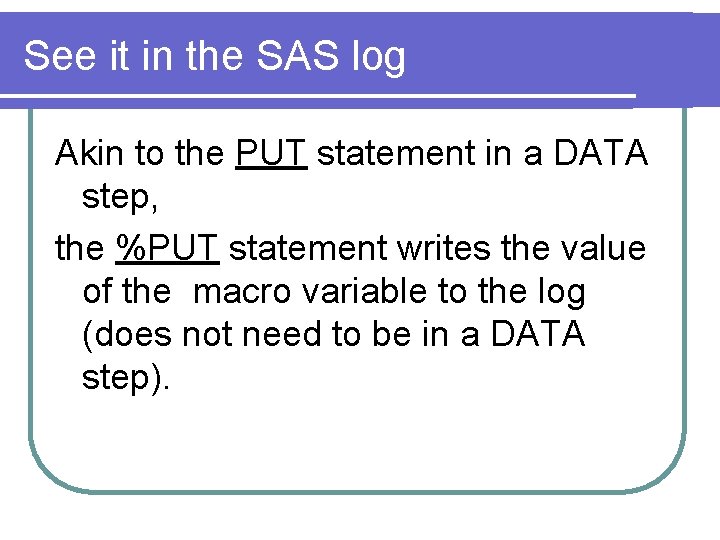 See it in the SAS log

Akin to the PUT statement in a DATA step,

the %PUT statement writes the value of the  macro variable to the log (does not need to be in a DATA step).